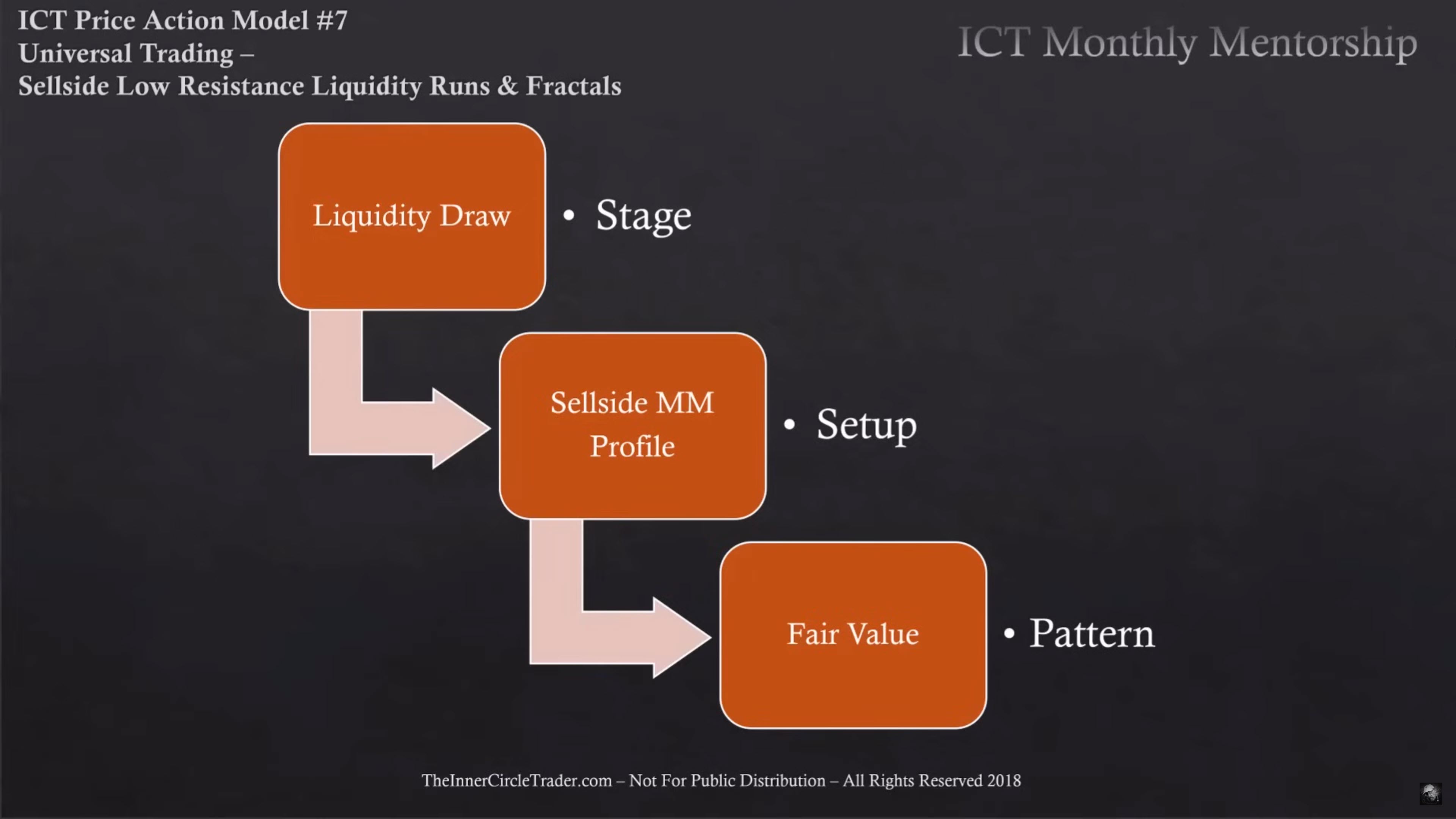 ICT Price Action Model #7
Universal Trading –
Sellside Low Resistance Liquidity Runs & Fractals

ICT Monthly Mentorship

Liquidity Draw

• Stage

Sellside MM Profile

• Setup

Fair Value

• Pattern

TheInnerCircleTrader.com – Not For Public Distribution – All Rights Reserved 2018